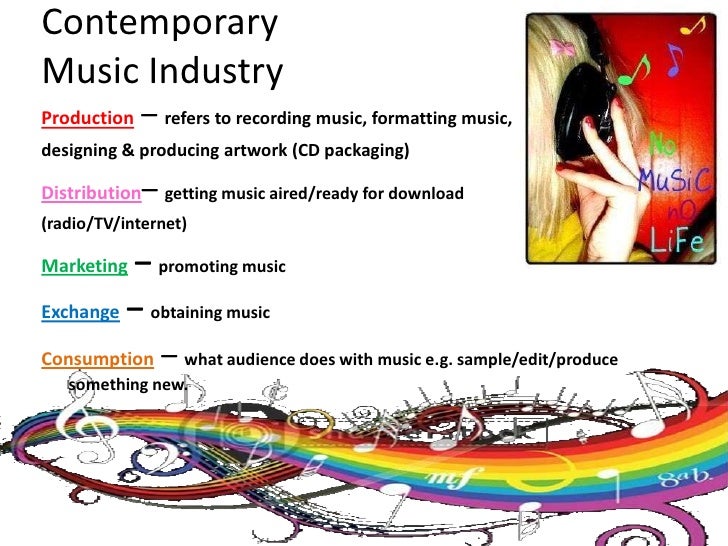 Contemporary Music Industry

Production – refers to recording music, formatting music, designing & producing artwork (CD packaging)

Distribution– getting music aired/ready for download (radio/TV/internet)

Marketing – promoting music

Exchange – obtaining music

Consumption – what audience does with music e.g. sample/edit/produce something new.

No MuSiC nO LiFe

mf

8ab.